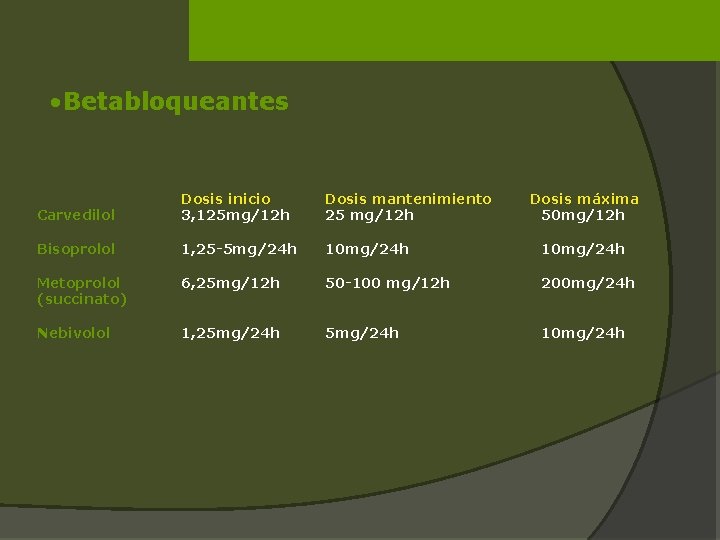 •Betabloqueantes

| | Dosis inicio | Dosis mantenimiento | Dosis máxima |
|---|---|---|---|
| Carvedilol | 3,125mg/12h | 25 mg/12h | 50mg/12h |
| Bisoprolol | 1,25-5mg/24h | 10mg/24h | 10mg/24h |
| Metoprolol (succinato) | 6,25mg/12h | 50-100 mg/12h | 200mg/24h |
| Nebivolol | 1,25mg/24h | 5mg/24h | 10mg/24h |